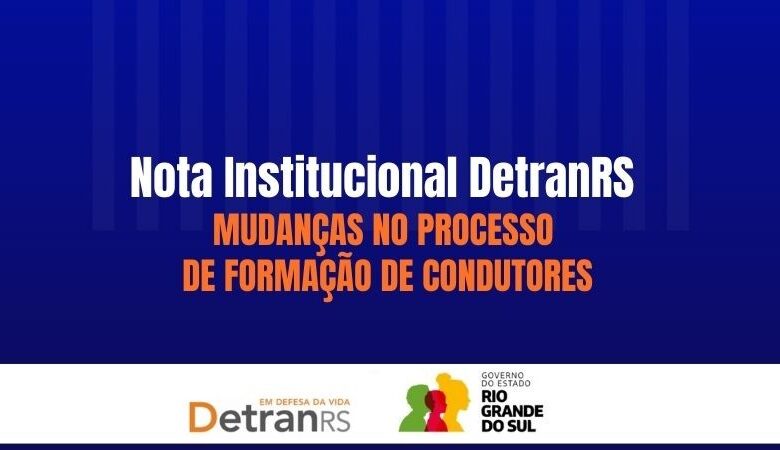 Nota Institucional DetranRS
MUDANÇAS NO PROCESSO DE FORMAÇÃO DE CONDUTORES

EM DEFESA DA VIDA
DetranRS

GOVERNO DO ESTADO
RIO GRANDE DO SUL